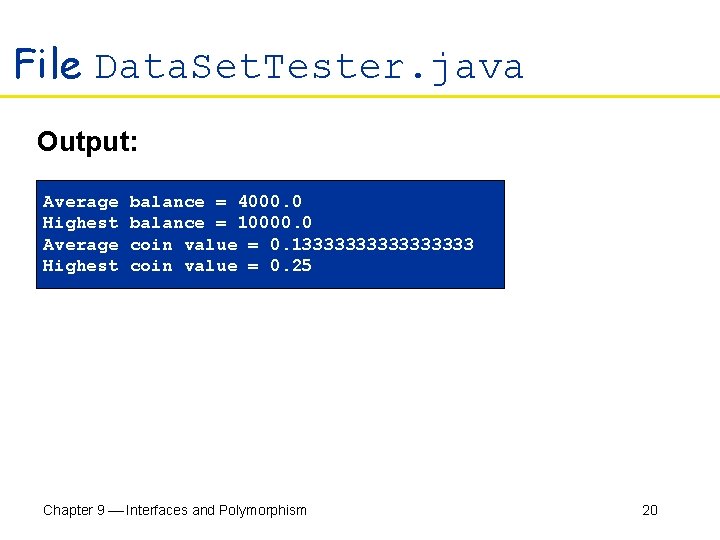 File DataSetTester.java

Output:

Average balance = 4000.0
Highest balance = 10000.0
Average coin value = 0.13333333333333333
Highest coin value = 0.25

Chapter 9 — Interfaces and Polymorphism

20